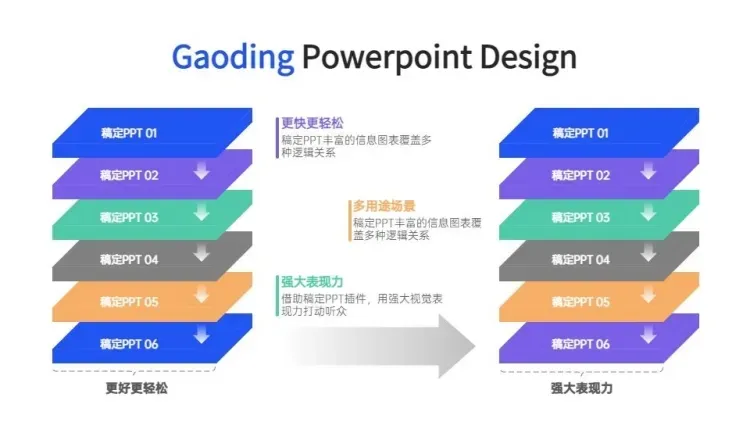 Gaoding Powerpoint Design

稿定PPT 01
稿定PPT 02
稿定PPT 03
稿定PPT 04
稿定PPT 05
稿定PPT 06

更好更轻松

更快更轻松
稿定PPT丰富的信息图表覆盖多种逻辑关系

多用途场景
稿定PPT丰富的信息图表覆盖多种逻辑关系

强大表现力
借助稿定PPT插件，用强大视觉表现力打动听众

稿定PPT 01
稿定PPT 02
稿定PPT 03
稿定PPT 04
稿定PPT 05
稿定PPT 06

强大表现力